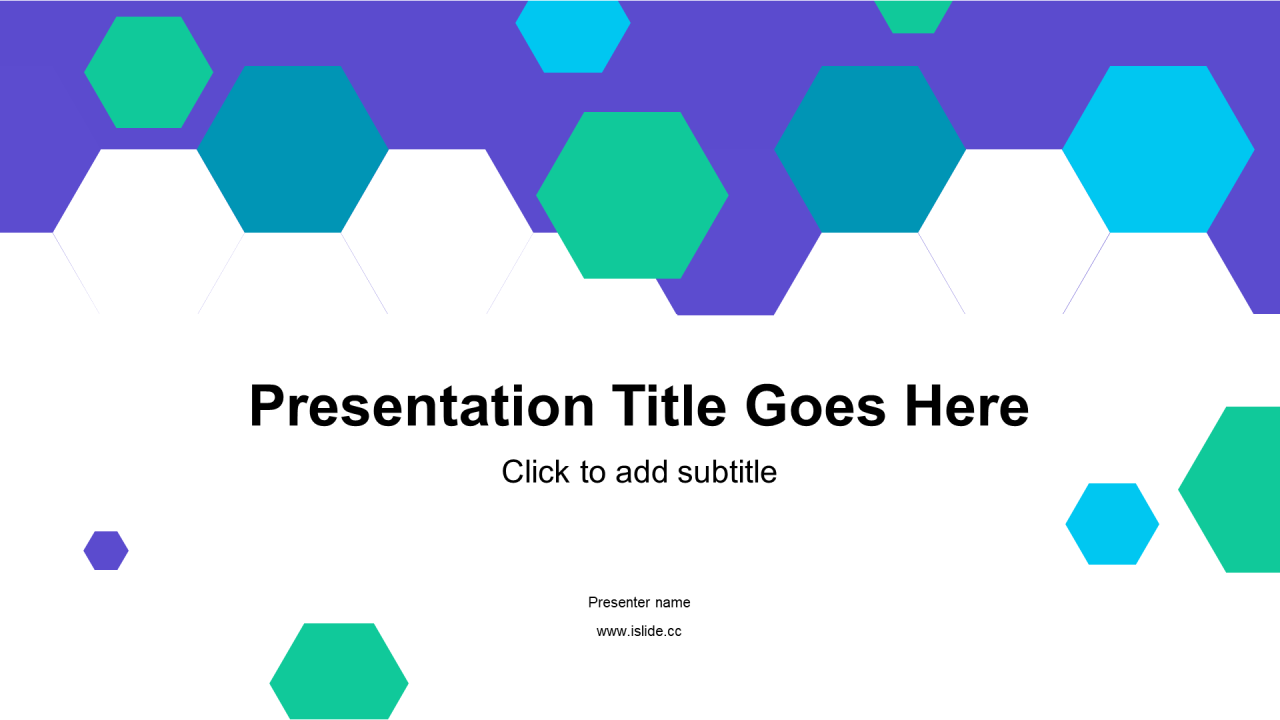 Presentation Title Goes Here

Click to add subtitle

Presenter name

www.islide.cc